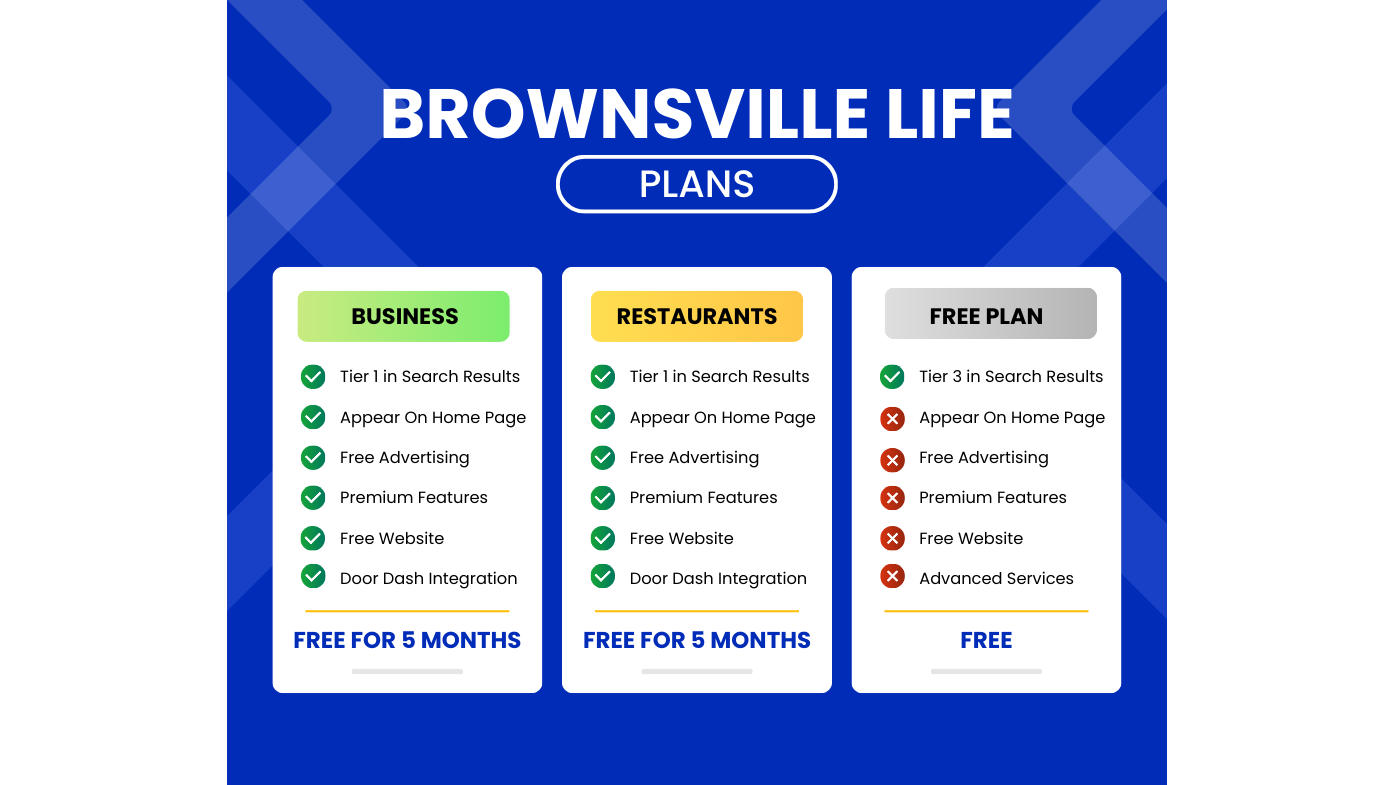 BROWNSVILLE LIFE

PLANS

BUSINESS

Tier 1 in Search Results
Appear On Home Page
Free Advertising
Premium Features
Free Website
Door Dash Integration

FREE FOR 5 MONTHS

RESTAURANTS

Tier 1 in Search Results
Appear On Home Page
Free Advertising
Premium Features
Free Website
Door Dash Integration

FREE FOR 5 MONTHS

FREE PLAN

Tier 3 in Search Results
Appear On Home Page
Free Advertising
Premium Features
Free Website
Advanced Services

FREE